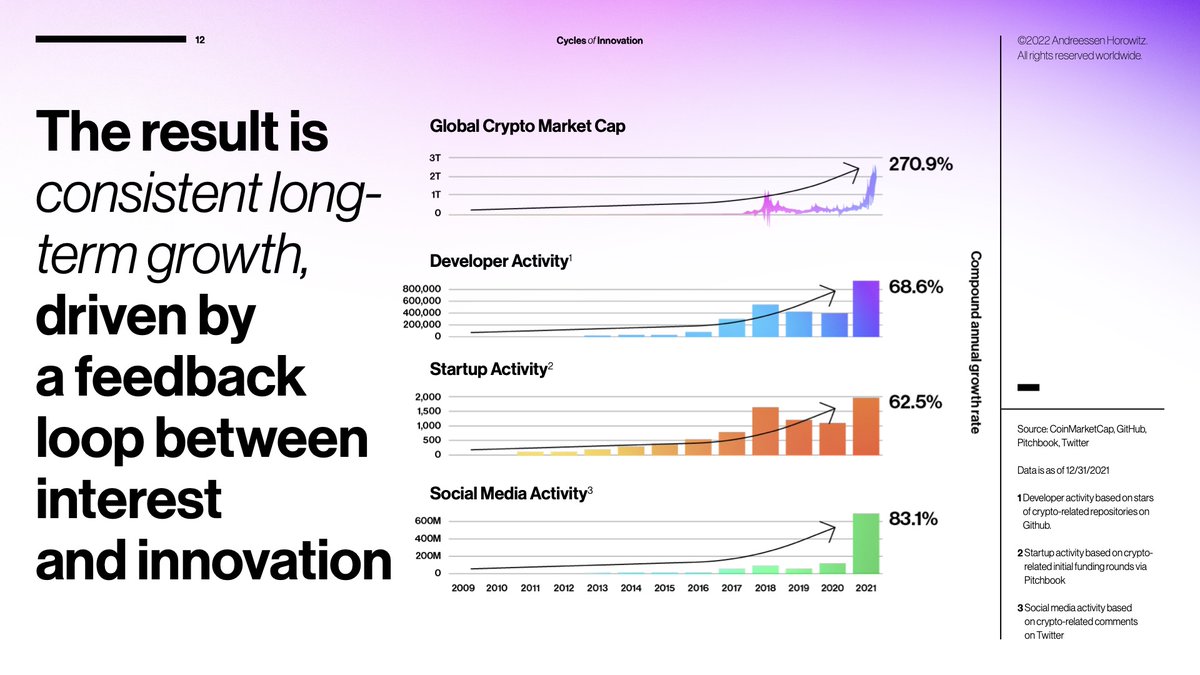 12

Cycles of Innovation

©2022 Andreessen Horowitz. All rights reserved worldwide.

The result is consistent long-term growth, driven by a feedback loop between interest and innovation

Global Crypto Market Cap

3T
2T
1T
0

270.9%

Developer Activity$^1$

800,000
600,000
400,000
200,000
0

68.6%

Startup Activity$^2$

2,000
1,500
1,000
500
0

62.5%

Social Media Activity$^3$

600M
400M
200M
0

83.1%

2009 2010 2011 2012 2013 2014 2015 2016 2017 2018 2019 2020 2021

Compound annual growth rate

Source: CoinMarketCap, GitHub, Pitchbook, Twitter

Data is as of 12/31/2021

1 Developer activity based on stars of crypto-related repositories on Github.

2 Startup activity based on crypto-related initial funding rounds via Pitchbook

3 Social media activity based on crypto-related comments on Twitter